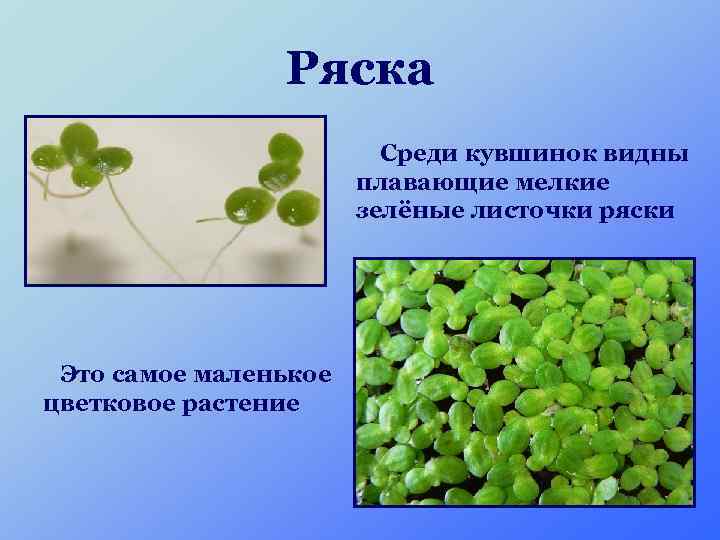 Ряска

Среди кувшинок видны плавающие мелкие зелёные листочки ряски

Это самое маленькое цветковое растение